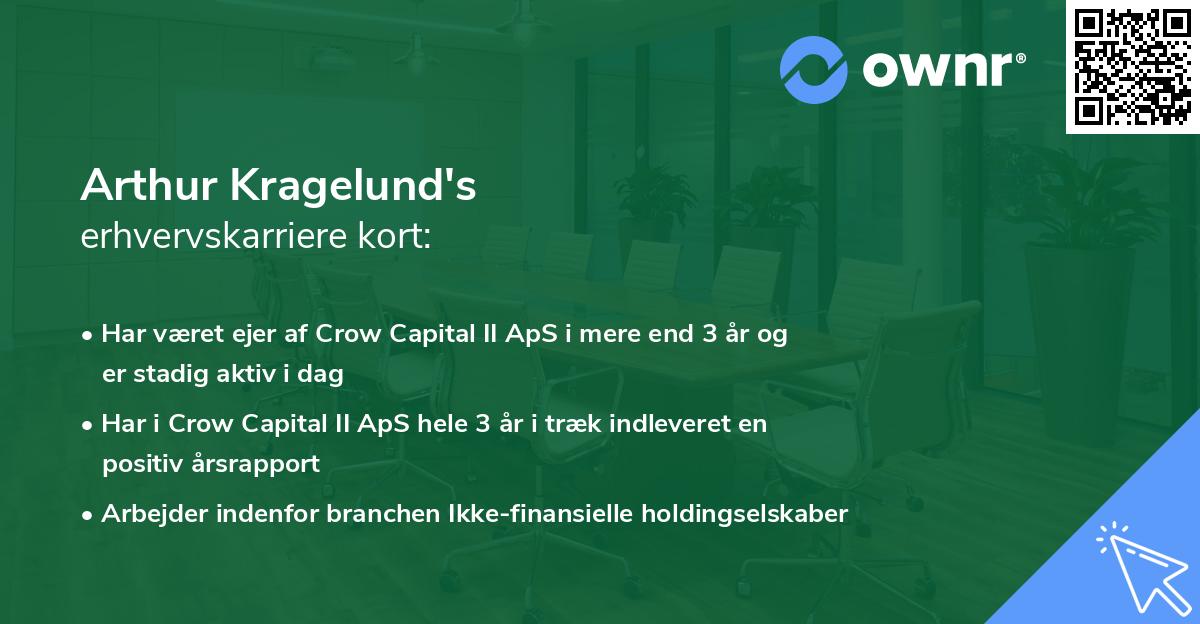 ownr®

Arthur Kragelund's
erhvervskarriere kort:

• Har været ejer af Crow Capital II ApS i mere end 3 år og er stadig aktiv i dag

• Har i Crow Capital II ApS hele 3 år i træk indleveret en positiv årsrapport

• Arbejder indenfor branchen Ikke-finansielle holdingselskaber